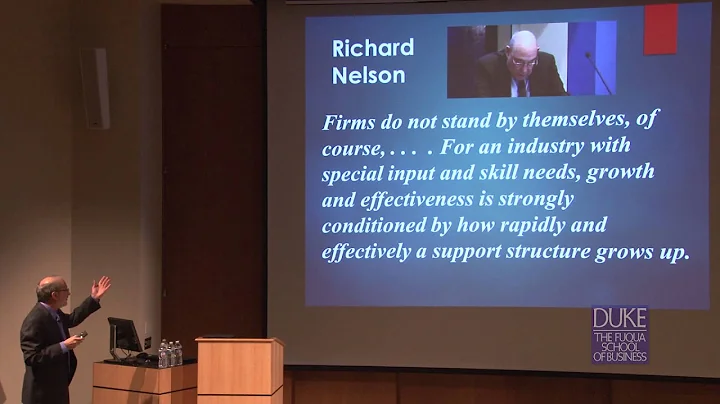 Richard Nelson

Firms do not stand by themselves, of course, . . . . For an industry with special input and skill needs, growth and effectiveness is strongly conditioned by how rapidly and effectively a support structure grows up.

DUKE
THE FUQUA SCHOOL OF BUSINESS